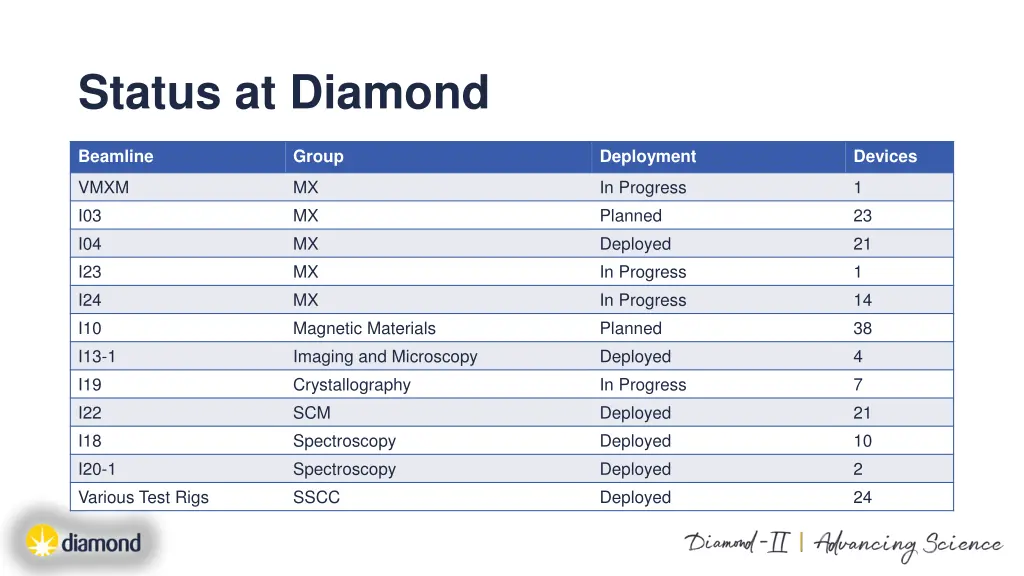 Status at Diamond

| Beamline | Group | Deployment | Devices |
|---|---|---|---|
| VMXM | MX | In Progress | 1 |
| I03 | MX | Planned | 23 |
| I04 | MX | Deployed | 21 |
| I23 | MX | In Progress | 1 |
| I24 | MX | In Progress | 14 |
| I10 | Magnetic Materials | Planned | 38 |
| I13-1 | Imaging and Microscopy | Deployed | 4 |
| I19 | Crystallography | In Progress | 7 |
| I22 | SCM | Deployed | 21 |
| I18 | Spectroscopy | Deployed | 10 |
| I20-1 | Spectroscopy | Deployed | 2 |
| Various Test Rigs | SSCC | Deployed | 24 |

diamond

Diamond-II | Advancing Science